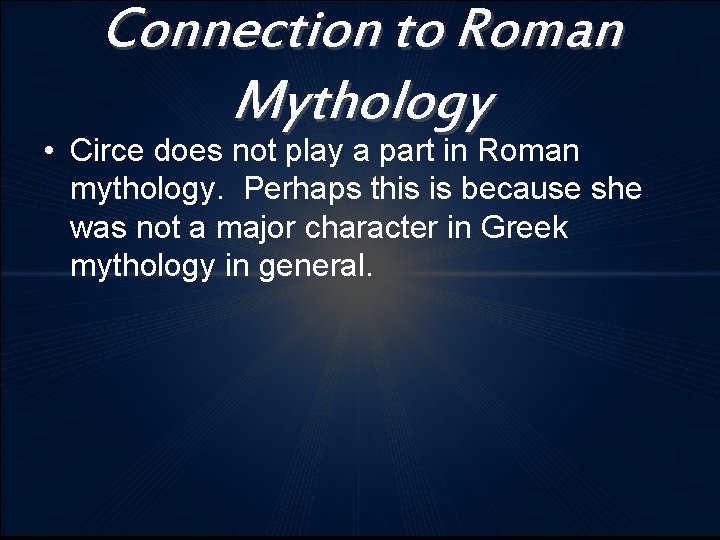 Connection to Roman Mythology

• Circe does not play a part in Roman mythology. Perhaps this is because she was not a major character in Greek mythology in general.